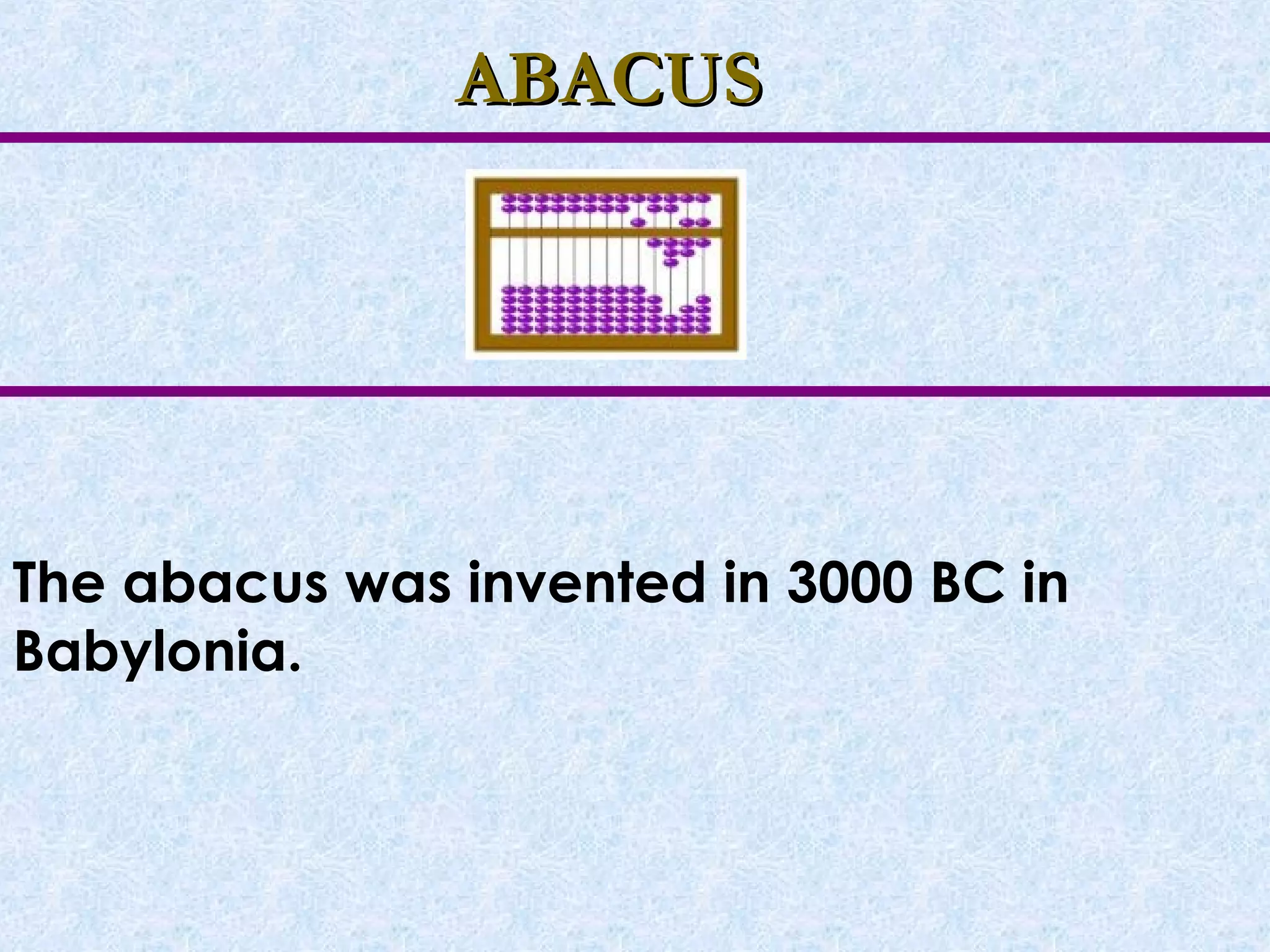 ABACUS

The abacus was invented in 3000 BC in Babylonia.